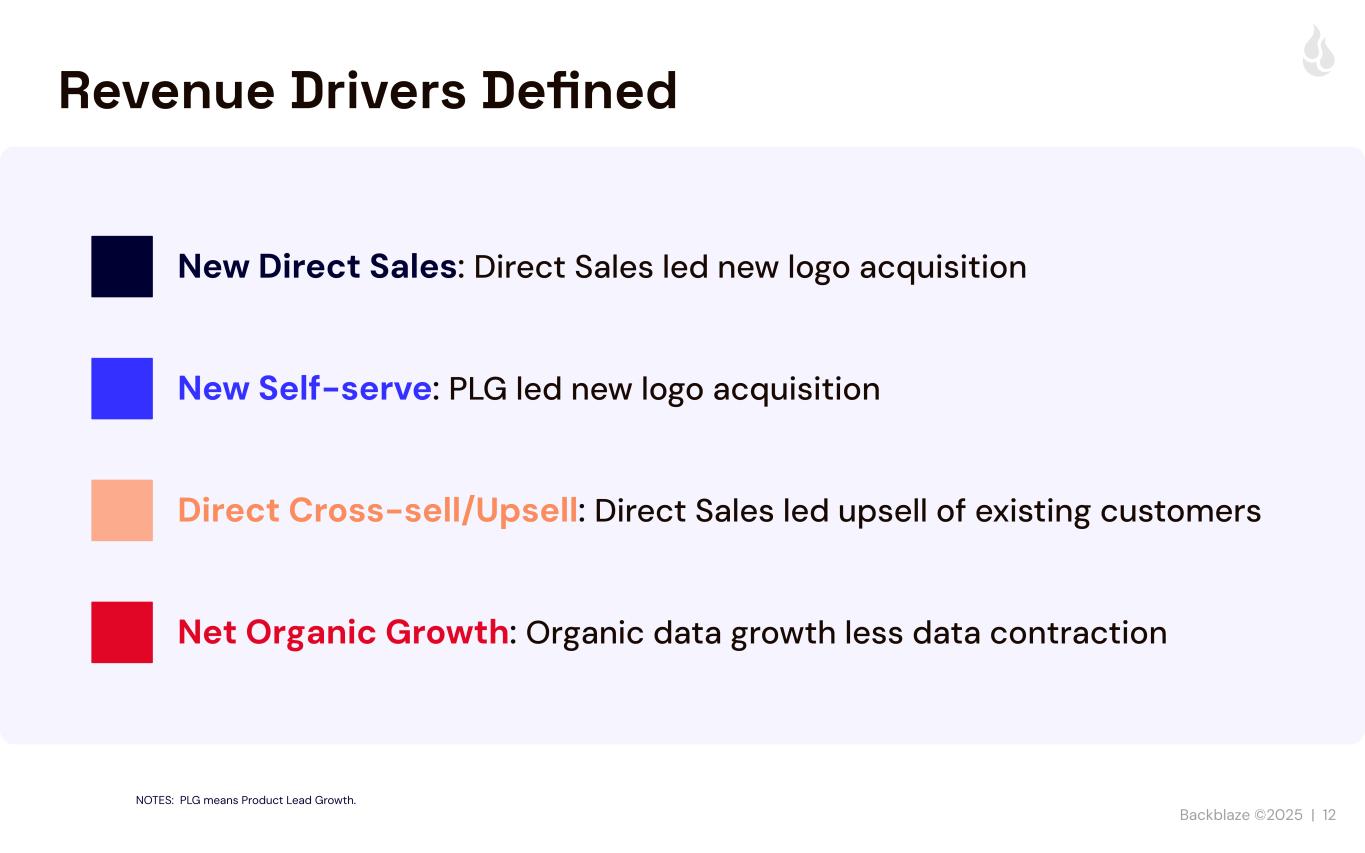 Revenue Drivers Defined

New Direct Sales: Direct Sales led new logo acquisition

New Self-serve: PLG led new logo acquisition

Direct Cross-sell/Upsell: Direct Sales led upsell of existing customers

Net Organic Growth: Organic data growth less data contraction

NOTES: PLG means Product Lead Growth.

Backblaze ©2025 | 12